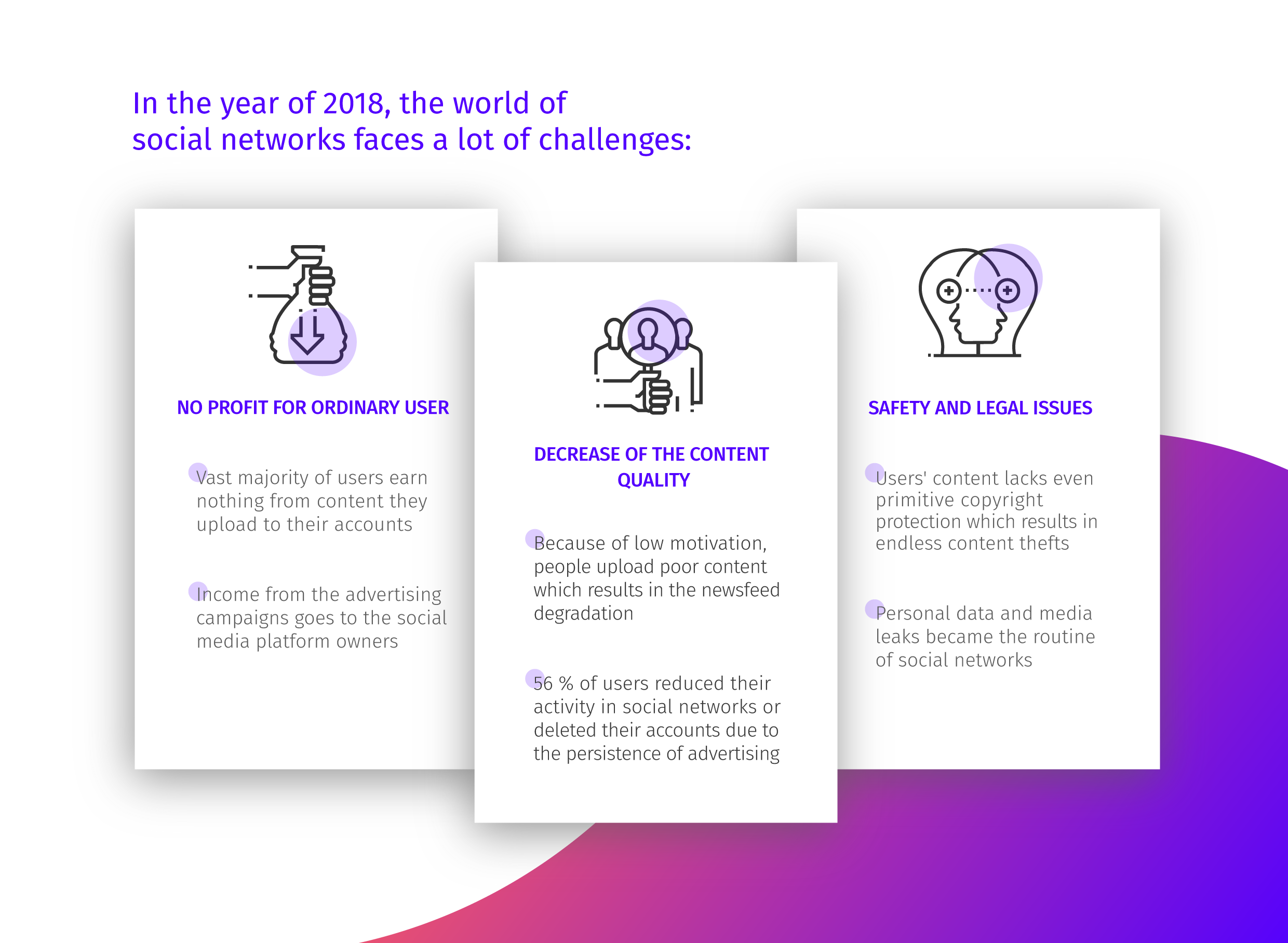 In the year of 2018, the world of social networks faces a lot of challenges:

NO PROFIT FOR ORDINARY USER

Vast majority of users earn nothing from content they upload to their accounts

Income from the advertising campaigns goes to the social media platform owners

DECREASE OF THE CONTENT QUALITY

Because of low motivation, people upload poor content which results in the newsfeed degradation

56 % of users reduced their activity in social networks or deleted their accounts due to the persistence of advertising

SAFETY AND LEGAL ISSUES

Users' content lacks even primitive copyright protection which results in endless content thefts

Personal data and media leaks became the routine of social networks